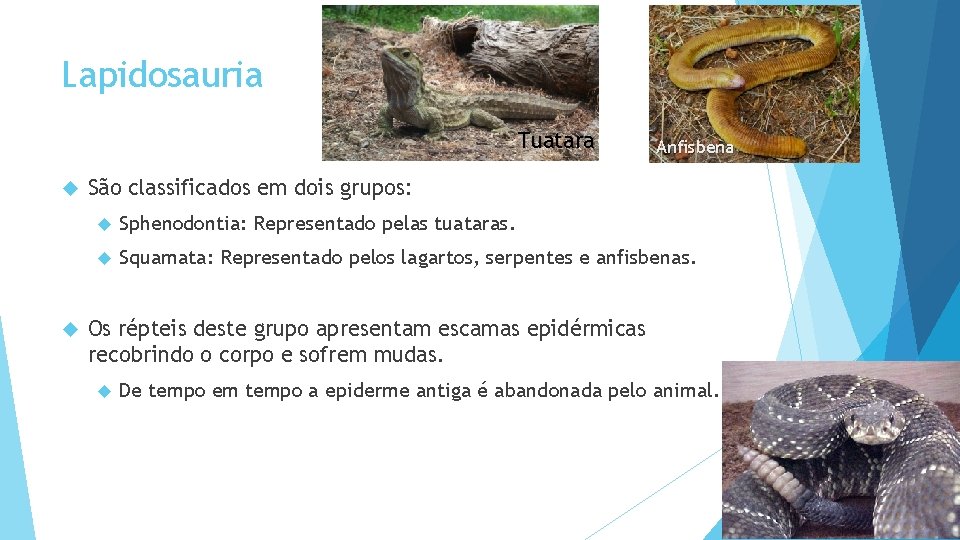 Lapidosauria

Tuatara

Anfisbena

São classificados em dois grupos:

Sphenodontia: Representado pelas tuataras.

Squamata: Representado pelos lagartos, serpentes e anfisbenas.

Os répteis deste grupo apresentam escamas epidérmicas recobrindo o corpo e sofrem mudas.

De tempo em tempo a epiderme antiga é abandonada pelo animal.